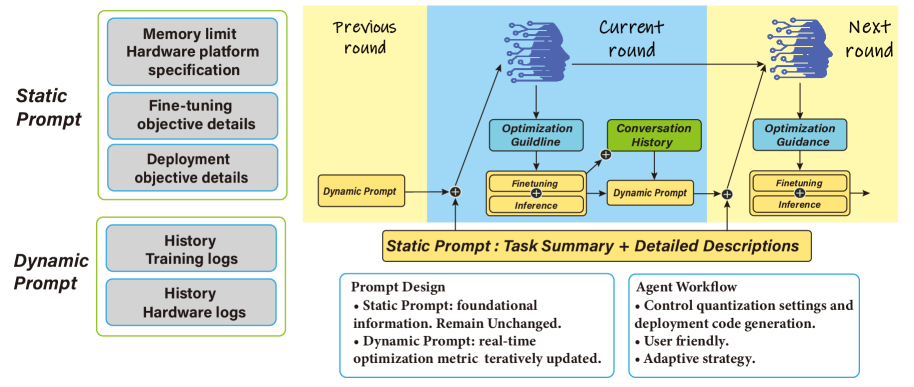 Static Prompt

Memory limit Hardware platform specification

Fine-tuning objective details

Deployment objective details

Dynamic Prompt

History Training logs

History Hardware logs

Previous round

Current round

Next round

Optimization Guildline

Conversation History

Optimization Guidance

Dynamic Prompt

Finetuning

Inference

Dynamic Prompt

Finetuning

Inference

Static Prompt : Task Summary + Detailed Descriptions

Prompt Design
• Static Prompt: foundational information. Remain Unchanged.
• Dynamic Prompt: real-time optimization metric teratively updated.

Agent Workflow
• Control quantization settings and deployment code generation.
• User friendly.
• Adaptive strategy.